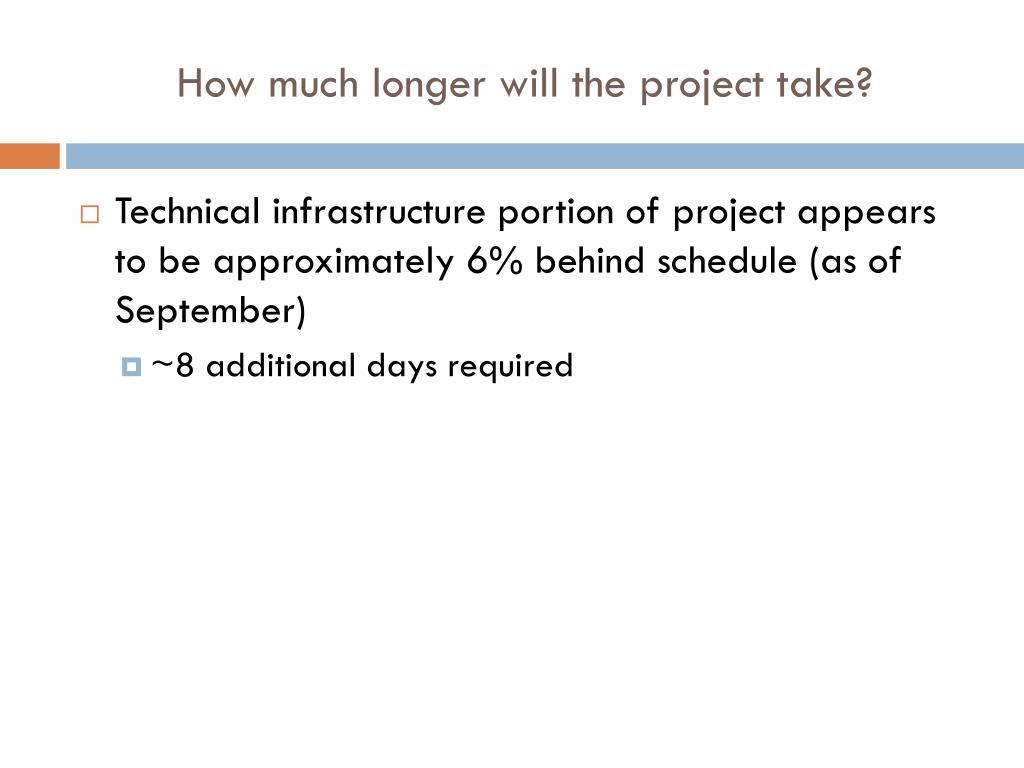 How much longer will the project take?

Technical infrastructure portion of project appears to be approximately 6% behind schedule (as of September)

~8 additional days required